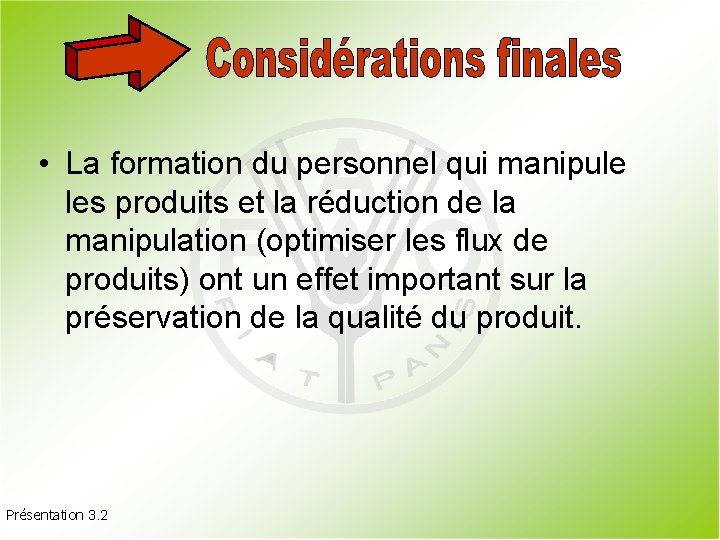 Considérations finales

• La formation du personnel qui manipule les produits et la réduction de la manipulation (optimiser les flux de produits) ont un effet important sur la préservation de la qualité du produit.

FIAT PANIS

Présentation 3.2